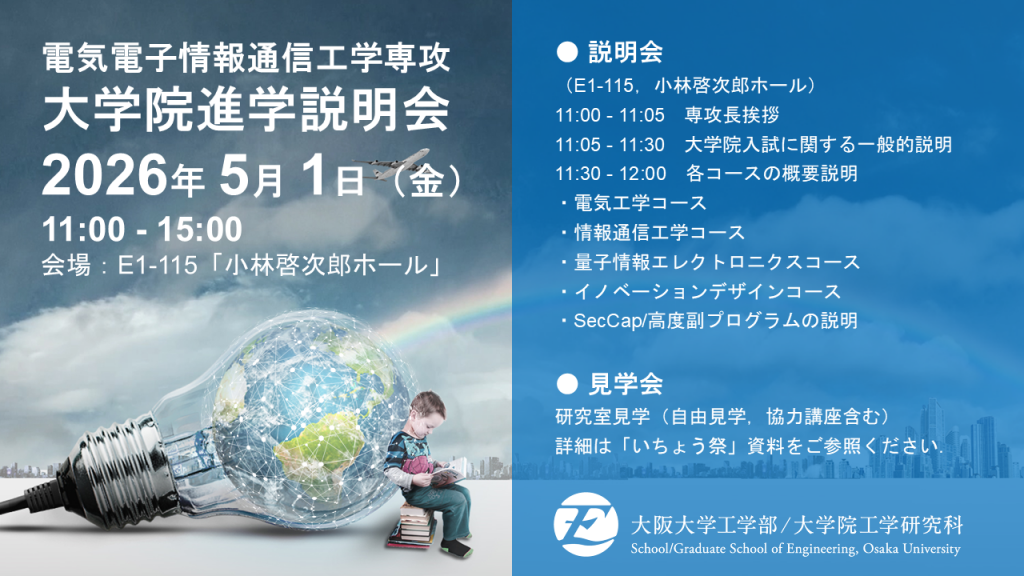 電気電子情報通信工学専攻
大学院進学説明会
2026年 5月 1日（金）
11:00 - 15:00
会場：E1-115「小林啓次郎ホール」

● 説明会
（E1-115，小林啓次郎ホール）
11:00 - 11:05　専攻長挨拶
11:05 - 11:30　大学院入試に関する一般的説明
11:30 - 12:00　各コースの概要説明
・電気工学コース
・情報通信工学コース
・量子情報エレクトロニクスコース
・イノベーションデザインコース
・SecCap/高度副プログラムの説明

● 見学会
研究室見学（自由見学，協力講座含む）
詳細は「いちょう祭」資料をご参照ください．

大阪大学工学部／大学院工学研究科
School/Graduate School of Engineering, Osaka University